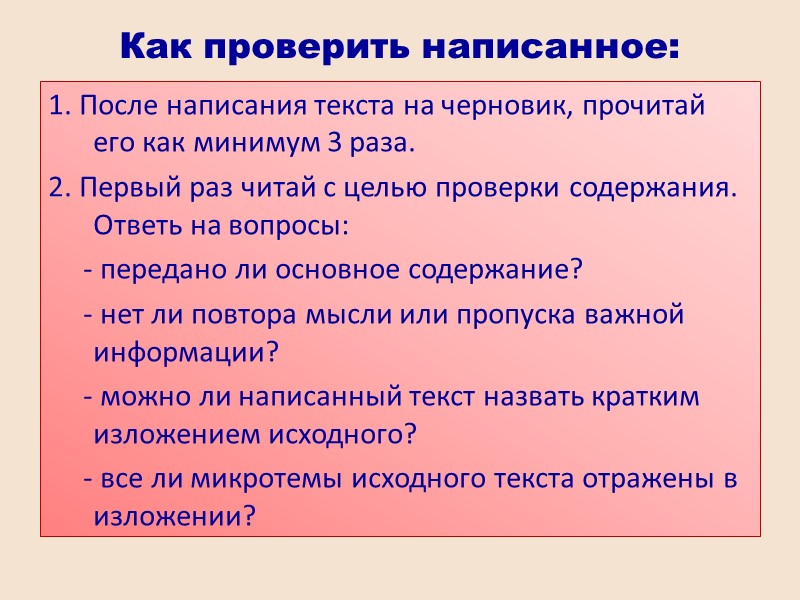 Как проверить написанное:

1. После написания текста на черновик, прочитай его как минимум 3 раза.

2. Первый раз читай с целью проверки содержания. Ответь на вопросы:

- передано ли основное содержание?

- нет ли повтора мысли или пропуска важной информации?

- можно ли написанный текст назвать кратким изложением исходного?

- все ли микротемы исходного текста отражены в изложении?